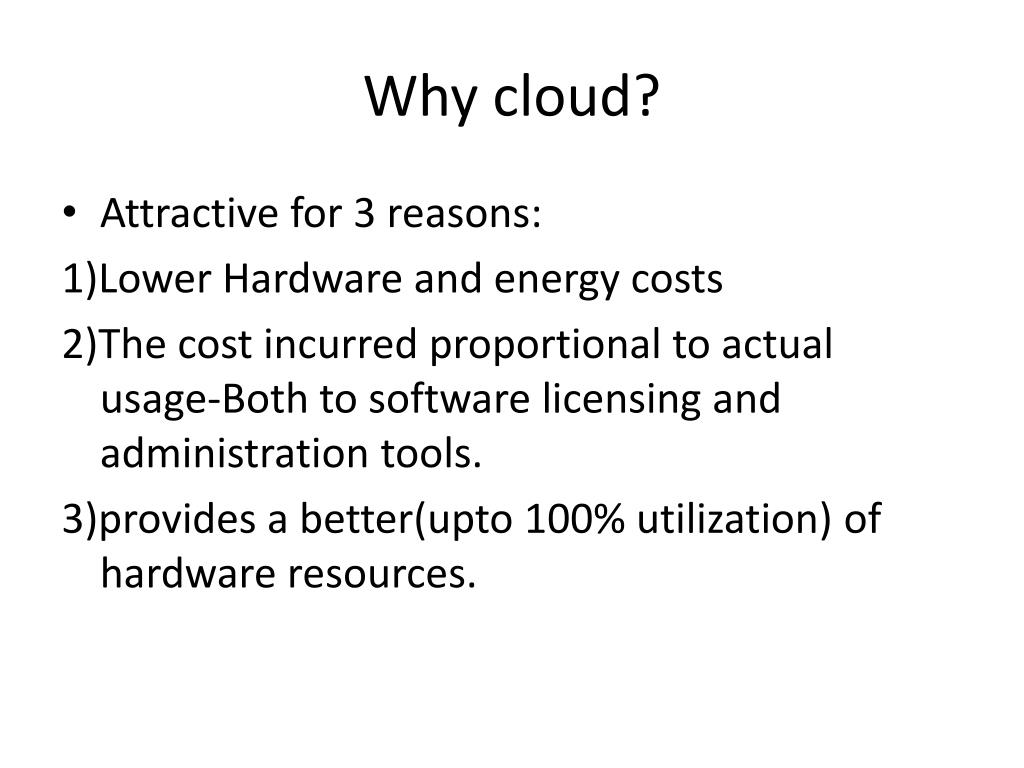 Why cloud?

• Attractive for 3 reasons:

1)Lower Hardware and energy costs

2)The cost incurred proportional to actual usage-Both to software licensing and administration tools.

3)provides a better(upto 100% utilization) of hardware resources.